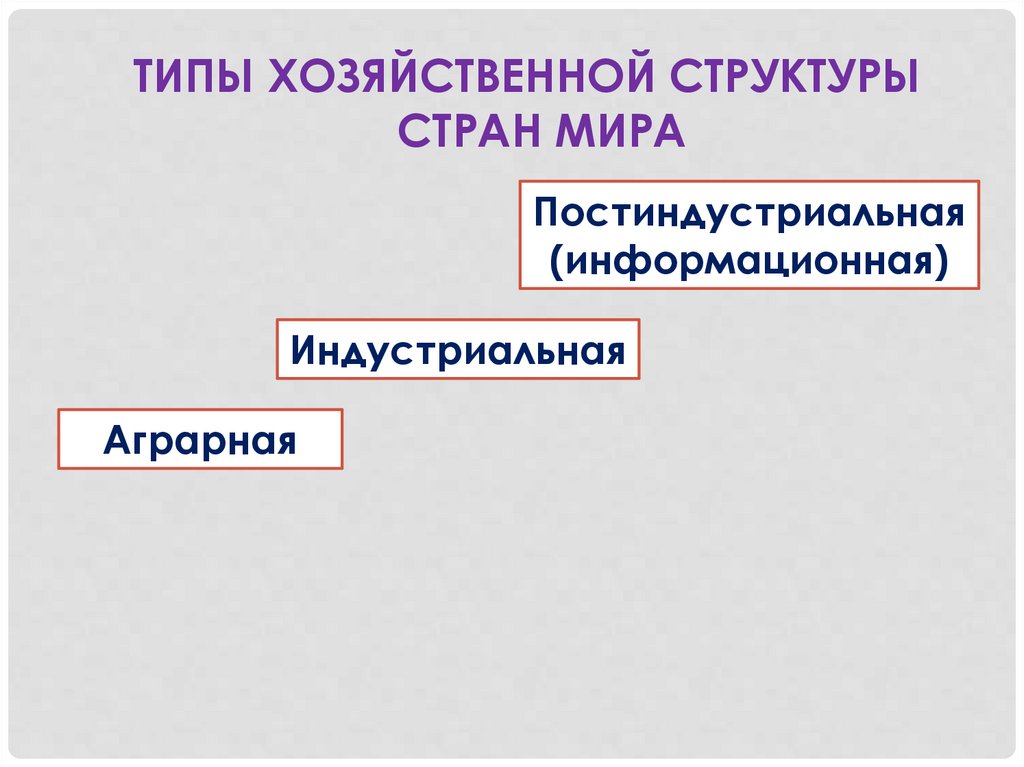 ТИПЫ ХОЗЯЙСТВЕННОЙ СТРУКТУРЫ СТРАН МИРА

Постиндустриальная (информационная)

Индустриальная

Аграрная